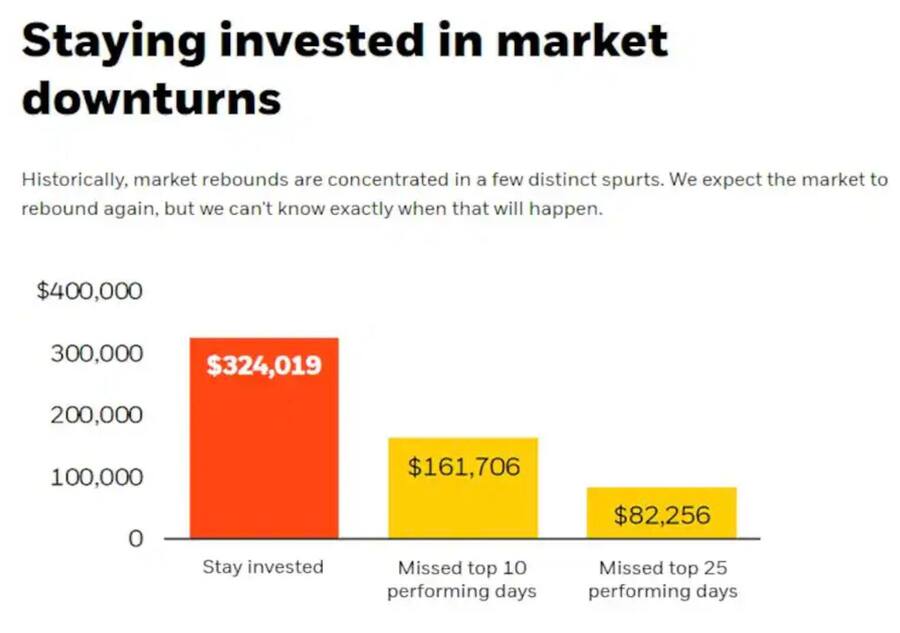 Staying invested in market downturns

Historically, market rebounds are concentrated in a few distinct spurts. We expect the market to rebound again, but we can't know exactly when that will happen.

$400,000
300,000
200,000
100,000
0

$324,019
$161,706
$82,256

Stay invested
Missed top 10 performing days
Missed top 25 performing days